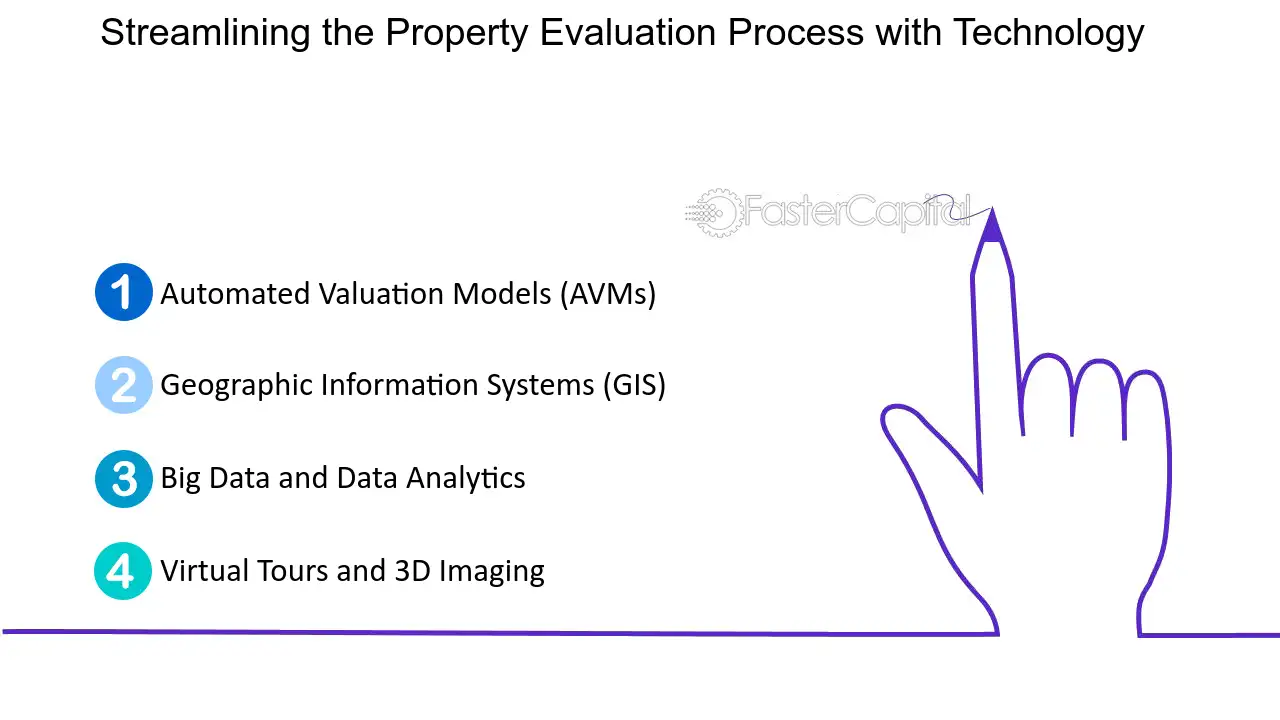 Streamlining the Property Evaluation Process with Technology

FasterCapital

1 Automated Valuation Models (AVMs)

2 Geographic Information Systems (GIS)

3 Big Data and Data Analytics

4 Virtual Tours and 3D Imaging